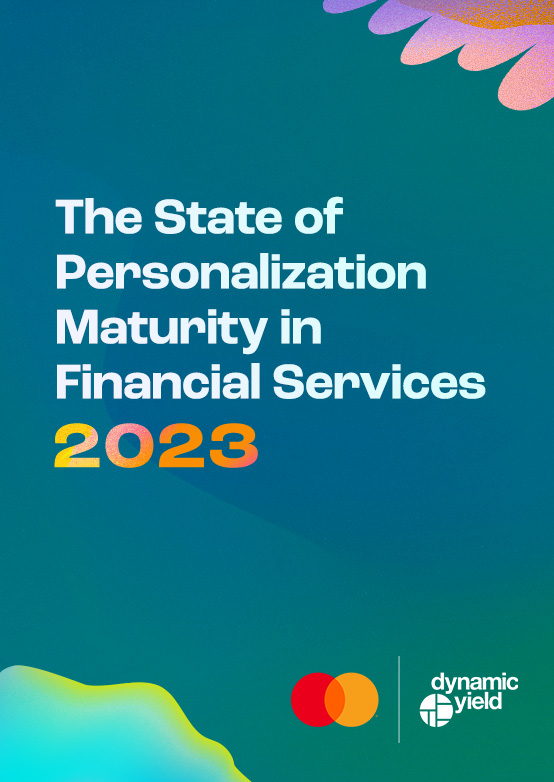 The State of Personalization Maturity in Financial Services
2023

dynamic yield